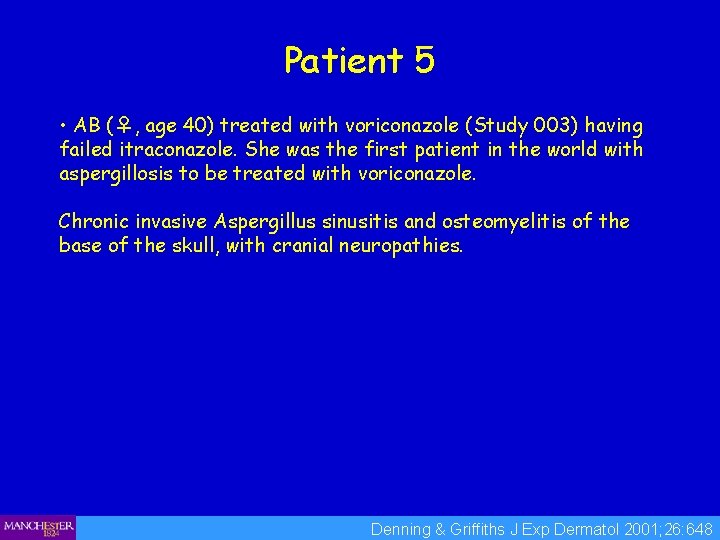 Patient 5

• AB (♀, age 40) treated with voriconazole (Study 003) having failed itraconazole. She was the first patient in the world with aspergillosis to be treated with voriconazole.

Chronic invasive Aspergillus sinusitis and osteomyelitis of the base of the skull, with cranial neuropathies.

MANCHESTER 1824

Denning & Griffiths J Exp Dermatol 2001;26:648